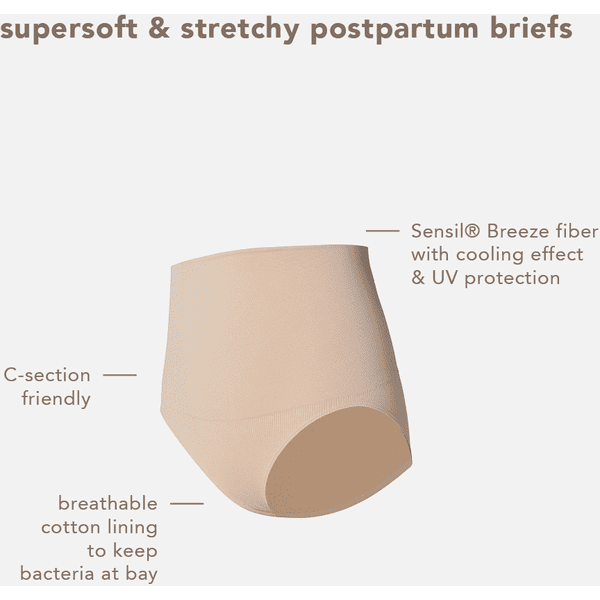 supersoft & stretchy postpartum briefs

Sensil® Breeze fiber with cooling effect & UV protection

C-section friendly

breathable cotton lining to keep bacteria at bay